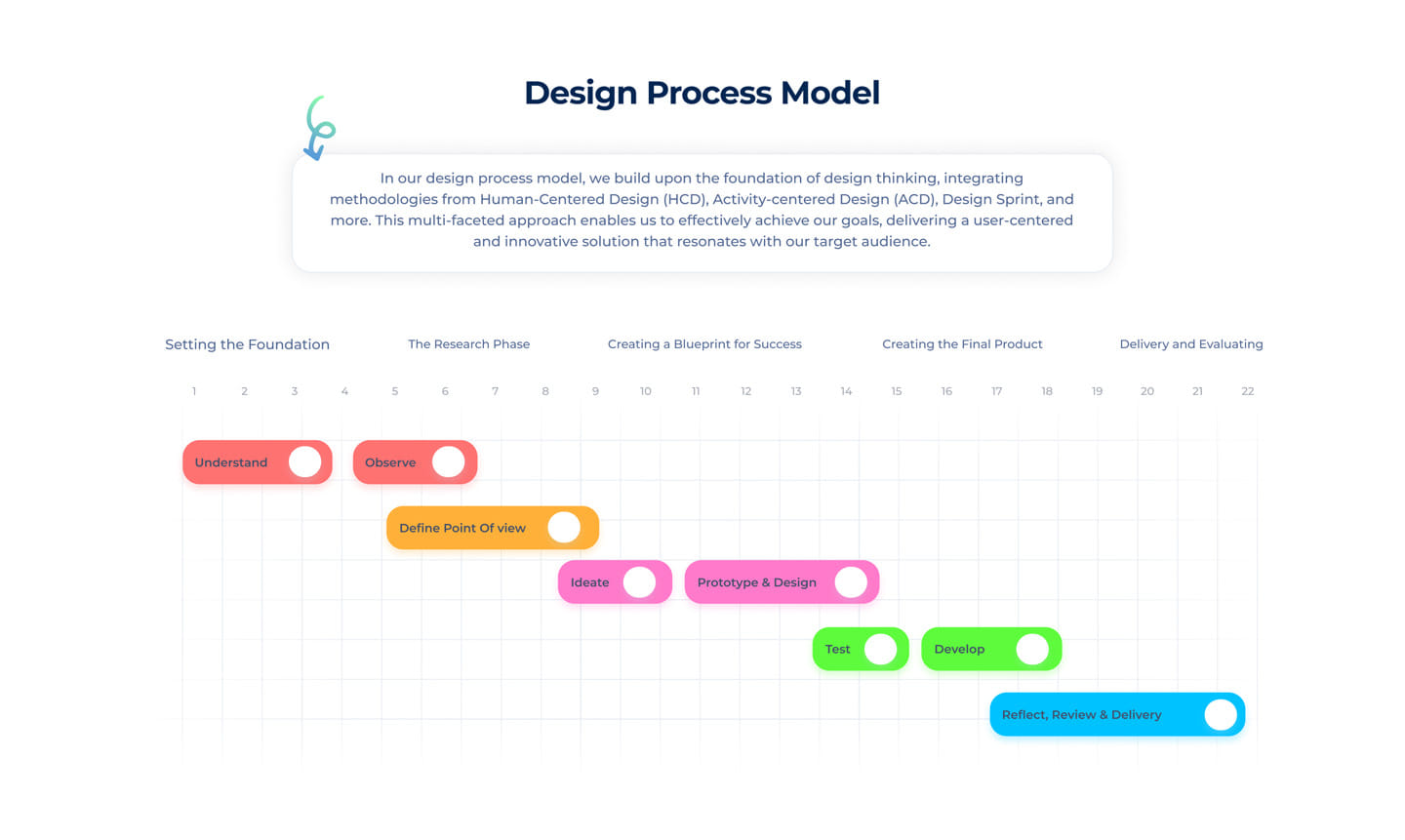 Design Process Model

In our design process model, we build upon the foundation of design thinking, integrating methodologies from Human-Centered Design (HCD), Activity-centered Design (ACD), Design Sprint, and more. This multi-faceted approach enables us to effectively achieve our goals, delivering a user-centered and innovative solution that resonates with our target audience.

Setting the Foundation
The Research Phase
Creating a Blueprint for Success
Creating the Final Product
Delivery and Evaluating

1 2 3 4 5 6 7 8 9 10 11 12 13 14 15 16 17 18 19 20 21 22

Understand
Observe
Define Point Of view
Ideate
Prototype & Design
Test
Develop
Reflect, Review & Delivery